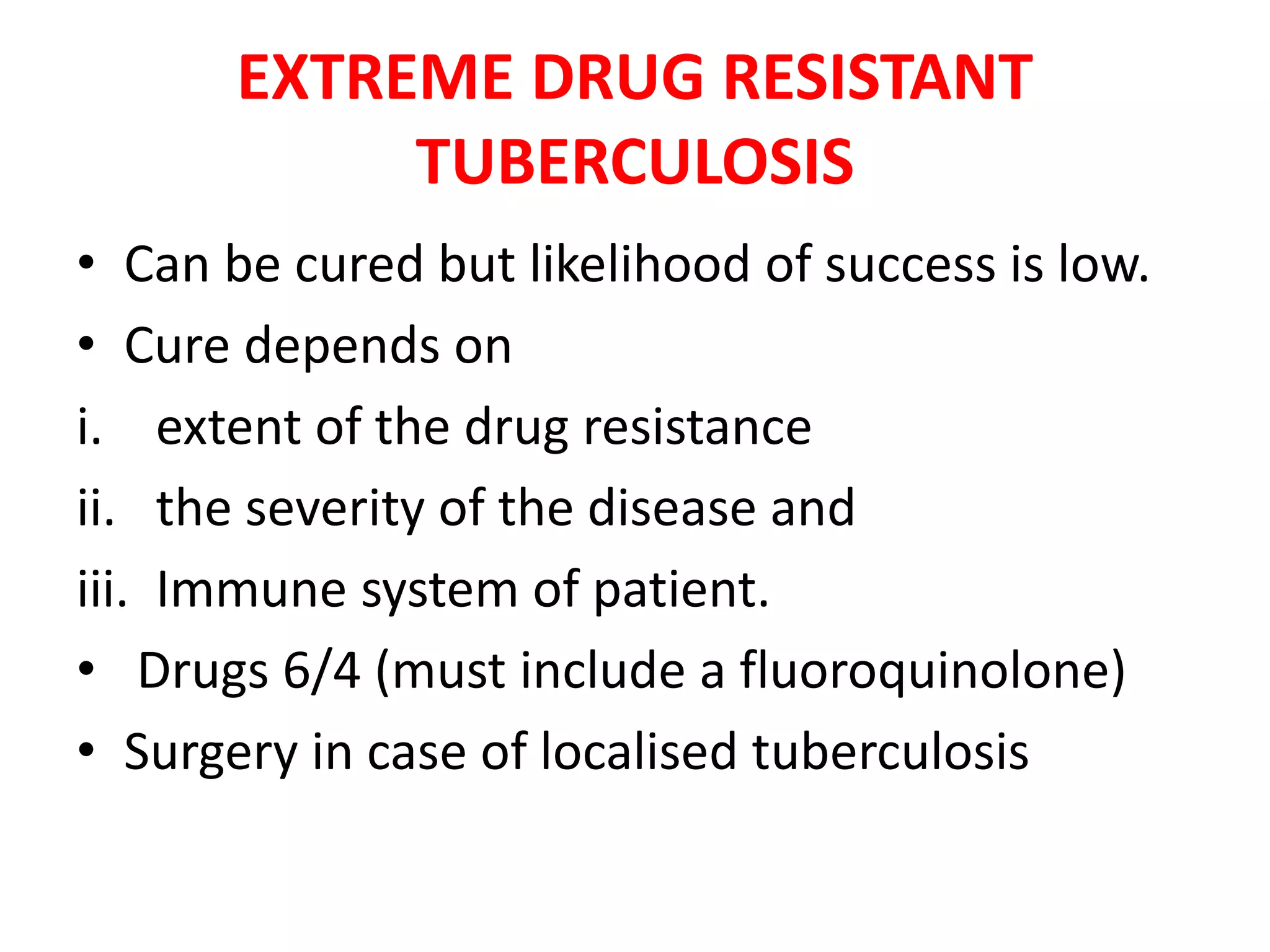 EXTREME DRUG RESISTANT TUBERCULOSIS

• Can be cured but likelihood of success is low.
• Cure depends on
i. extent of the drug resistance
ii. the severity of the disease and
iii. Immune system of patient.
• Drugs 6/4 (must include a fluoroquinolone)
• Surgery in case of localised tuberculosis